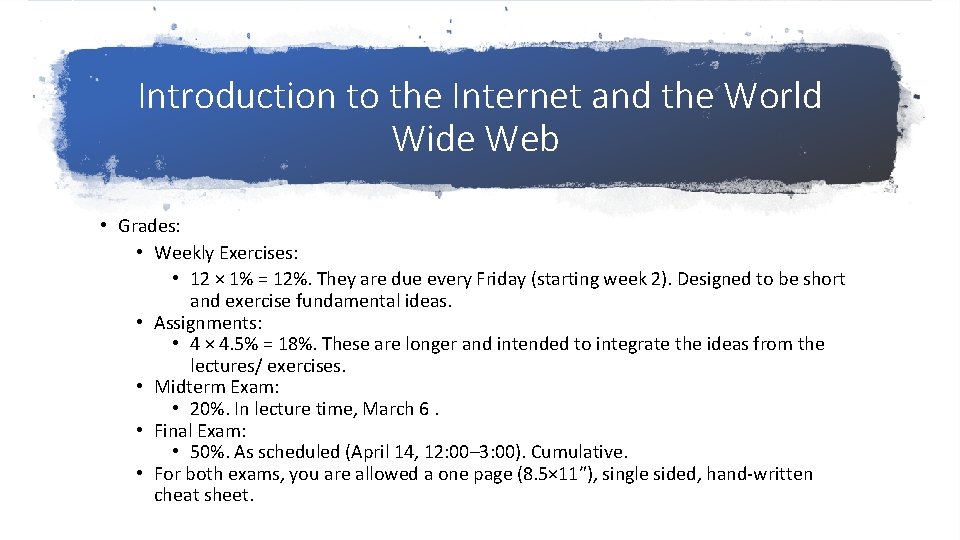 Introduction to the Internet and the World Wide Web

• Grades:
• Weekly Exercises:
• 12 × 1% = 12%. They are due every Friday (starting week 2). Designed to be short and exercise fundamental ideas.
• Assignments:
• 4 × 4.5% = 18%. These are longer and intended to integrate the ideas from the lectures/ exercises.
• Midterm Exam:
• 20%. In lecture time, March 6 .
• Final Exam:
• 50%. As scheduled (April 14, 12:00–3:00). Cumulative.
• For both exams, you are allowed a one page (8.5×11"), single sided, hand-written cheat sheet.